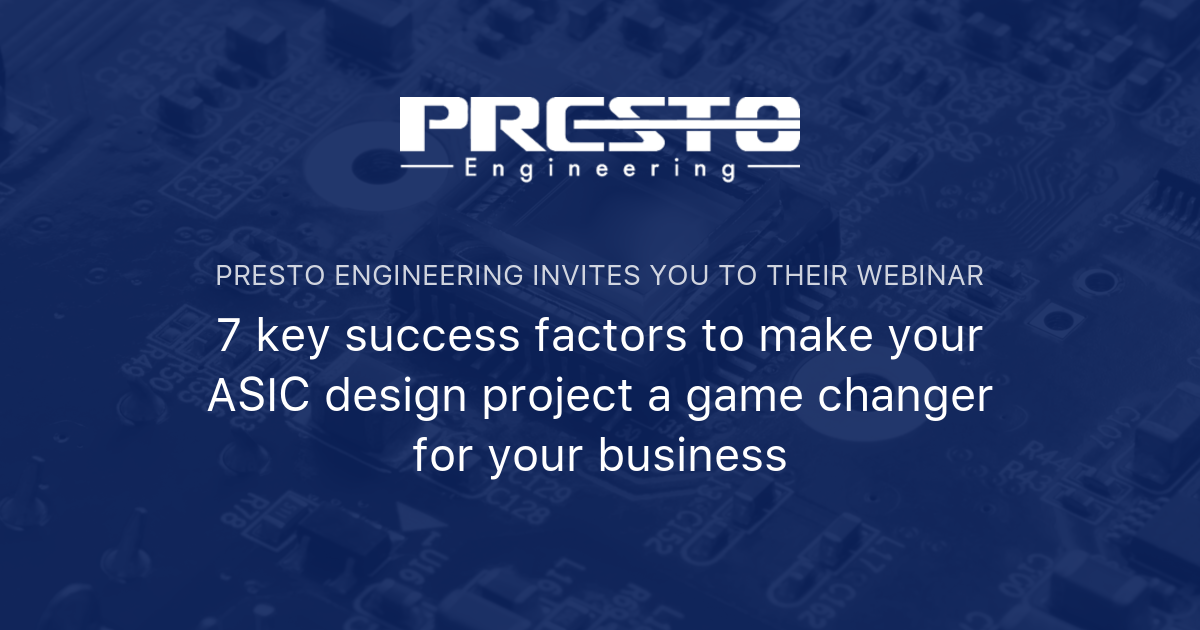 PRESTO
Engineering

PRESTO ENGINEERING INVITES YOU TO THEIR WEBINAR

7 key success factors to make your ASIC design project a game changer for your business